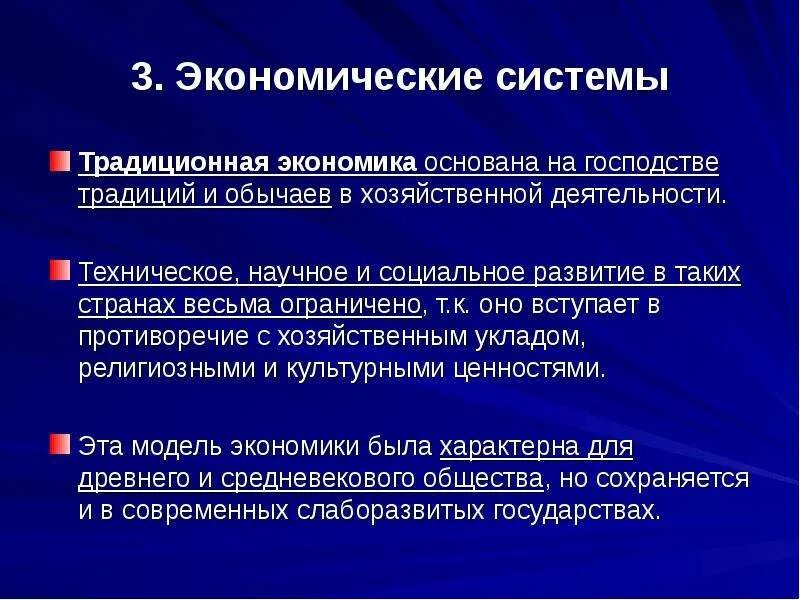 3. Экономические системы

Традиционная экономика основана на господстве традиций и обычаев в хозяйственной деятельности.

Техническое, научное и социальное развитие в таких странах весьма ограничено, т.к. оно вступает в противоречие с хозяйственным укладом, религиозными и культурными ценностями.

Эта модель экономики была характерна для древнего и средневекового общества, но сохраняется и в современных слаборазвитых государствах.